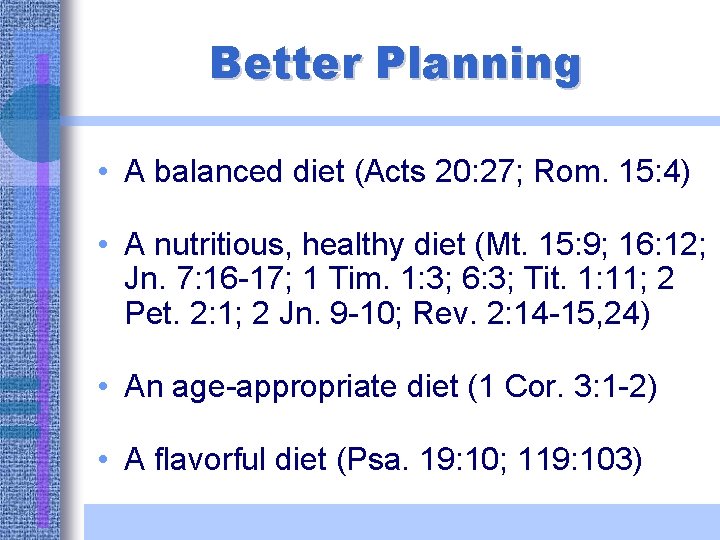 Better Planning

• A balanced diet (Acts 20:27; Rom. 15:4)

• A nutritious, healthy diet (Mt. 15:9; 16:12; Jn. 7:16-17; 1 Tim. 1:3; 6:3; Tit. 1:11; 2 Pet. 2:1; 2 Jn. 9-10; Rev. 2:14-15,24)

• An age-appropriate diet (1 Cor. 3:1-2)

• A flavorful diet (Psa. 19:10; 119:103)